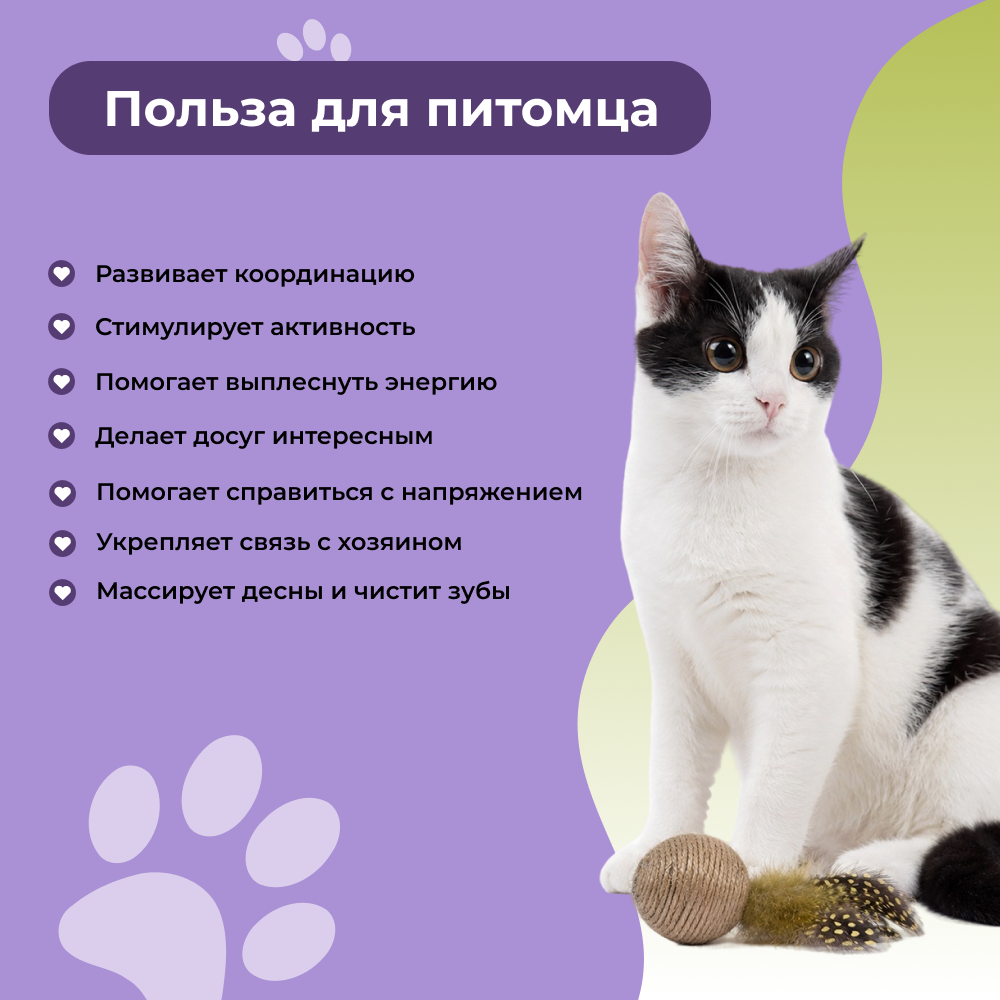 Польза для питомца

Развивает координацию

Стимулирует активность

Помогает выплеснуть энергию

Делает досуг интересным

Помогает справиться с напряжением

Укрепляет связь с хозяином

Массирует десны и чистит зубы